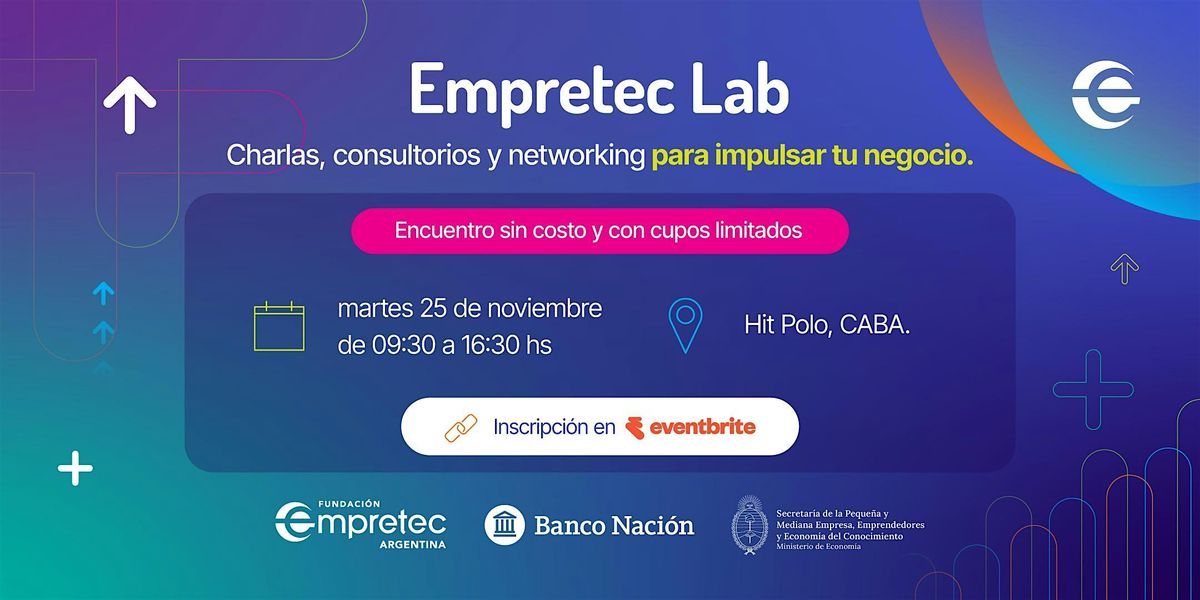 Empretec Lab

Charlas, consultorios y networking para impulsar tu negocio.

Encuentro sin costo y con cupos limitados

martes 25 de noviembre de 09:30 a 16:30 hs

Hit Polo, CABA.

Inscripción en eventbrite

FUNDACIÓN empretec ARGENTINA

Banco Nación

Secretaría de la Pequeña y Mediana Empresa, Emprendedores y Economía del Conocimiento
Ministerio de Economía